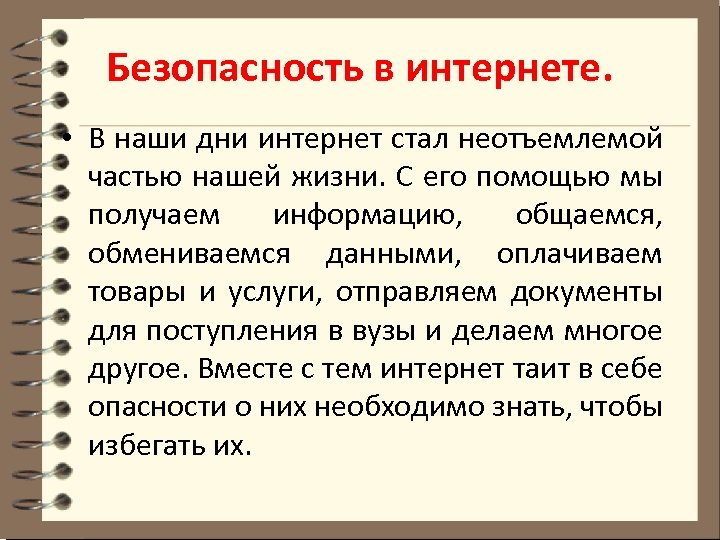 Безопасность в интернете.

• В наши дни интернет стал неотъемлемой частью нашей жизни. С его помощью мы получаем информацию, общаемся, обмениваемся данными, оплачиваем товары и услуги, отправляем документы для поступления в вузы и делаем многое другое. Вместе с тем интернет таит в себе опасности о них необходимо знать, чтобы избегать их.